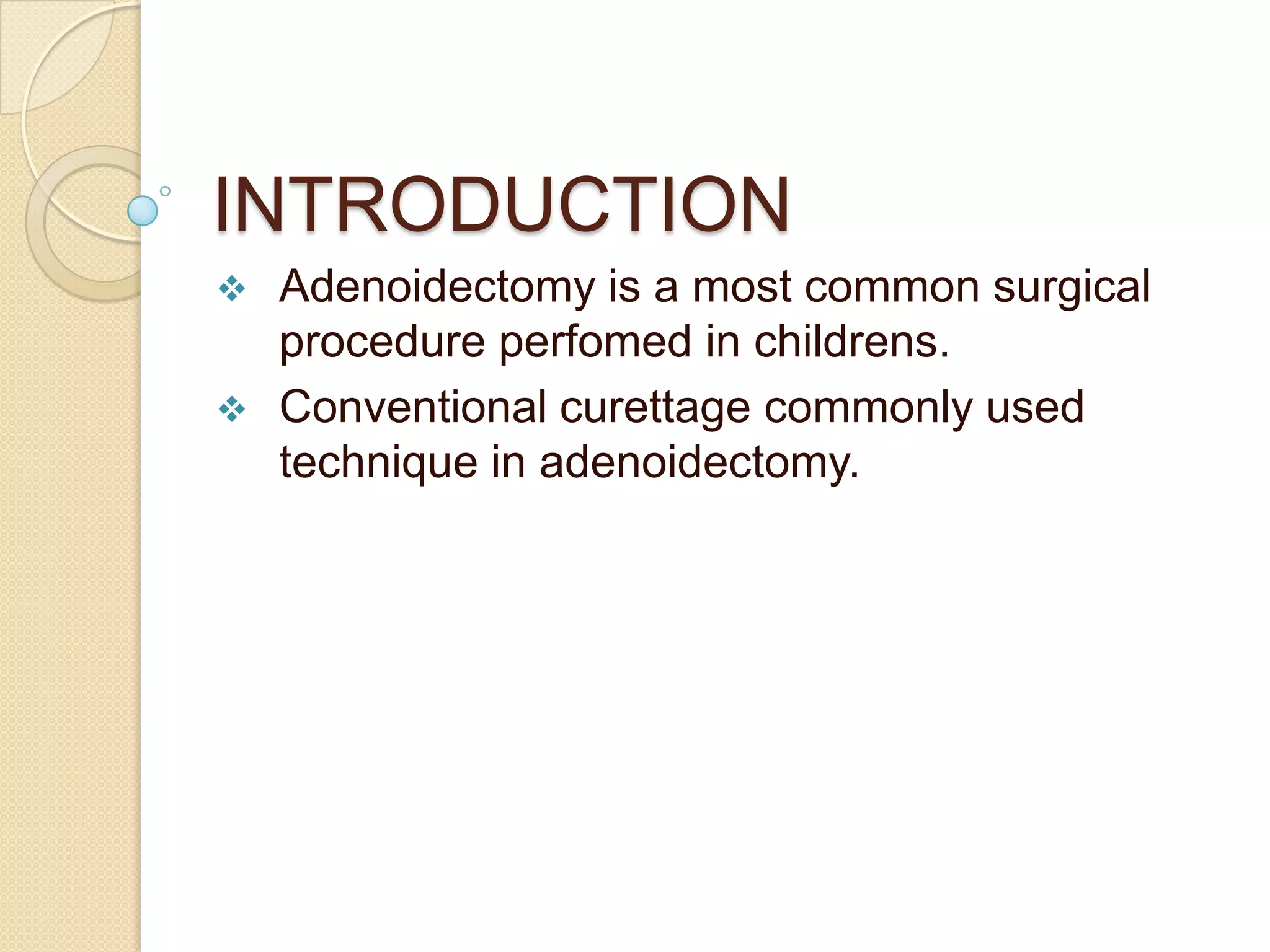 INTRODUCTION

❖ Adenoidectomy is a most common surgical procedure perfomed in childrens.

❖ Conventional curettage commonly used technique in adenoidectomy.